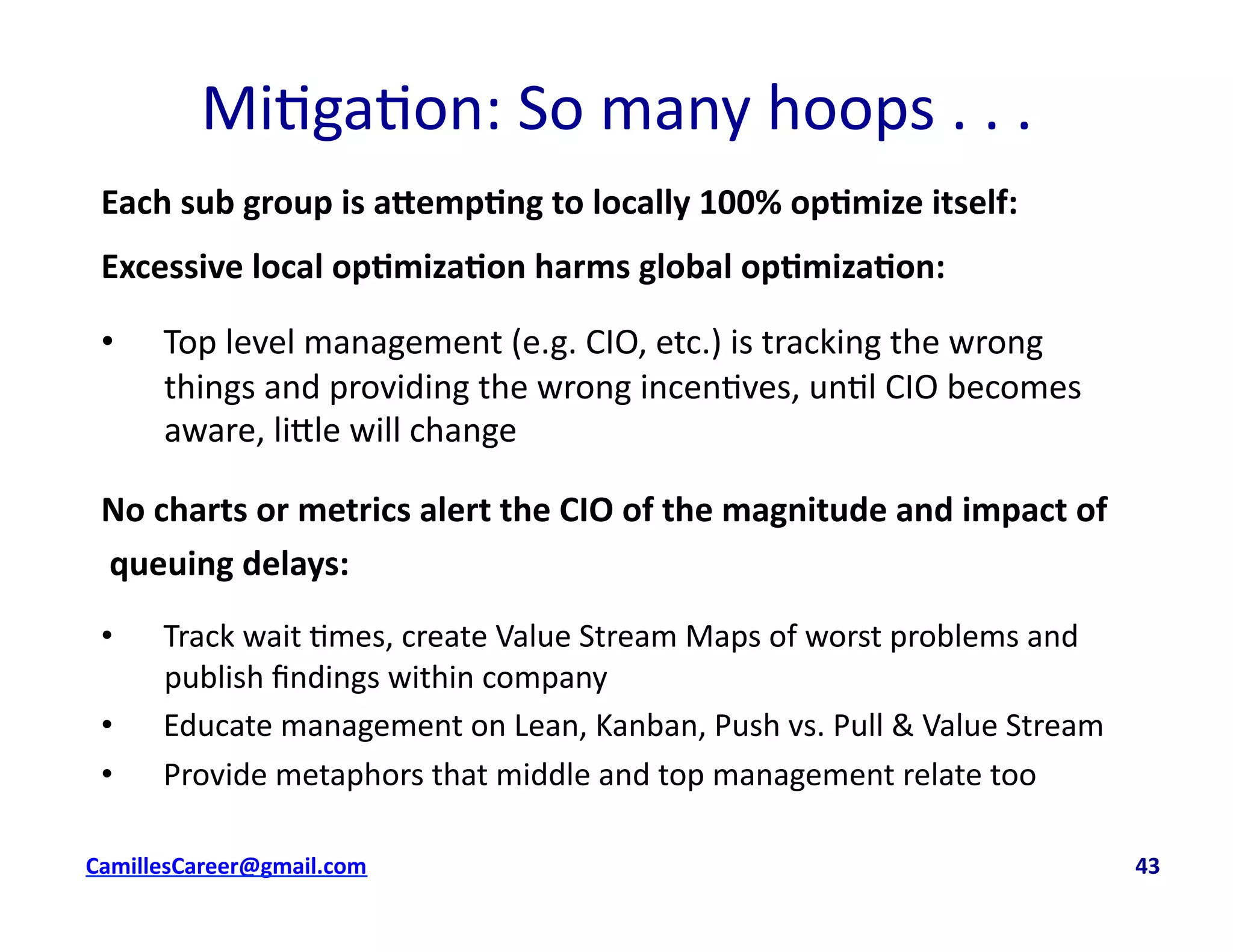 Mitigation: So many hoops . . .

Each sub group is attempting to locally 100% optimize itself:

Excessive local optimization harms global optimization:

• Top level management (e.g. CIO, etc.) is tracking the wrong things and providing the wrong incentives, until CIO becomes aware, little will change

No charts or metrics alert the CIO of the magnitude and impact of queuing delays:

• Track wait times, create Value Stream Maps of worst problems and publish findings within company
• Educate management on Lean, Kanban, Push vs. Pull & Value Stream
• Provide metaphors that middle and top management relate too

CamillesCareer@gmail.com

43